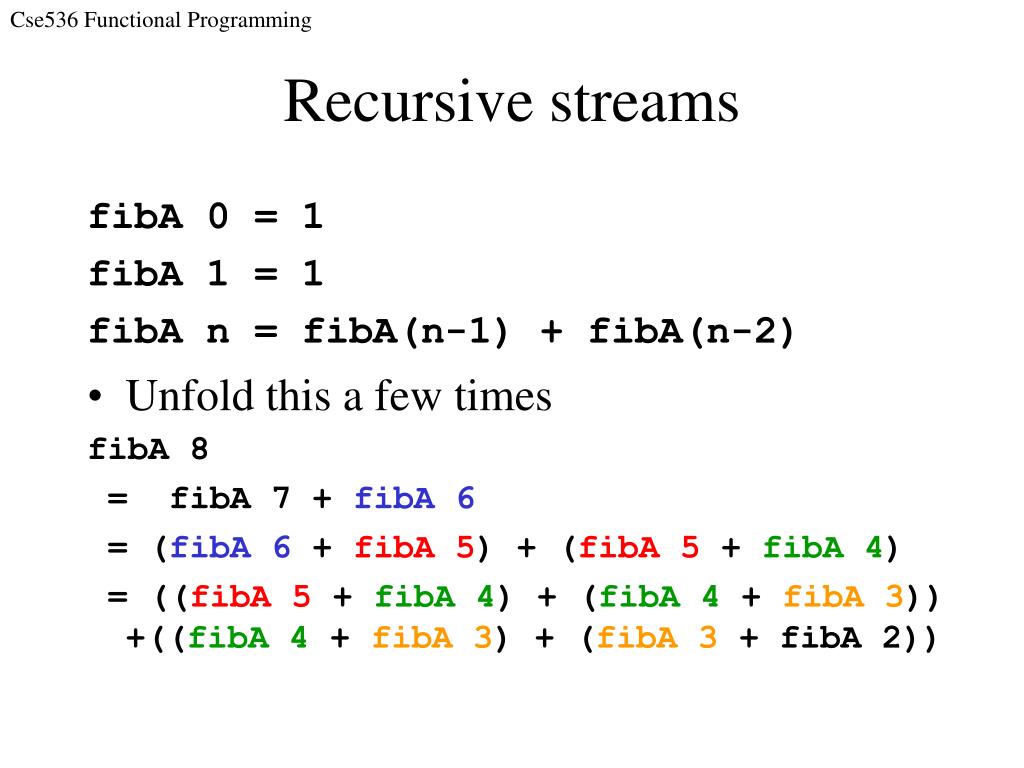 Cse536 Functional Programming

Recursive streams

fibA 0 = 1
fibA 1 = 1
fibA n = fibA(n-1) + fibA(n-2)

• Unfold this a few times

fibA 8
 = fibA 7 + fibA 6
 = (fibA 6 + fibA 5) + (fibA 5 + fibA 4)
 = ((fibA 5 + fibA 4) + (fibA 4 + fibA 3))
 +((fibA 4 + fibA 3) + (fibA 3 + fibA 2))